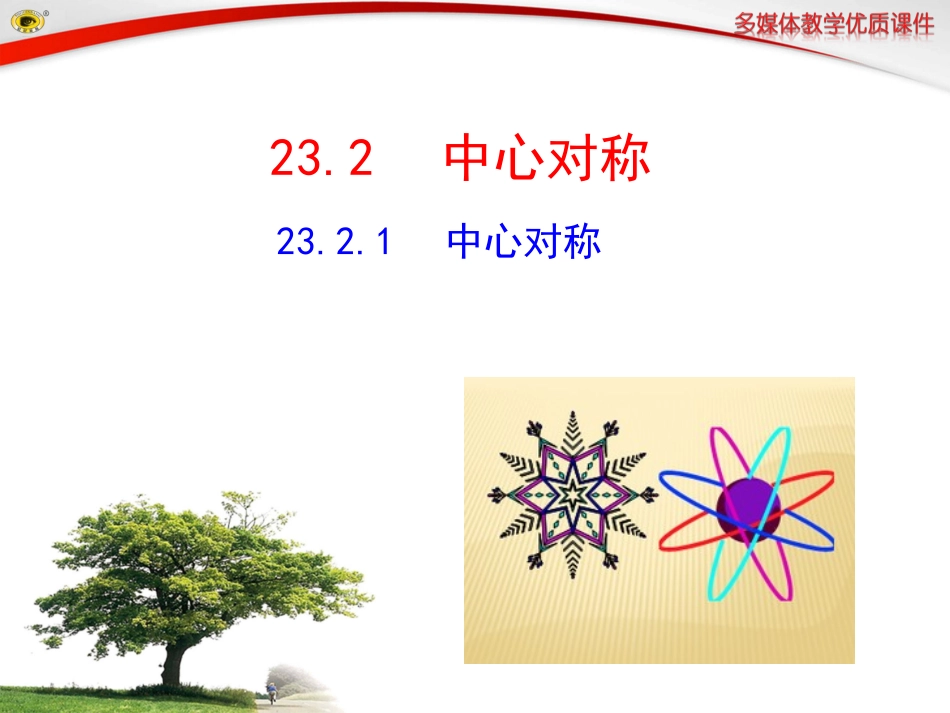 多媒体教学优质课件

23.2　中心对称

23.2.1　中心对称